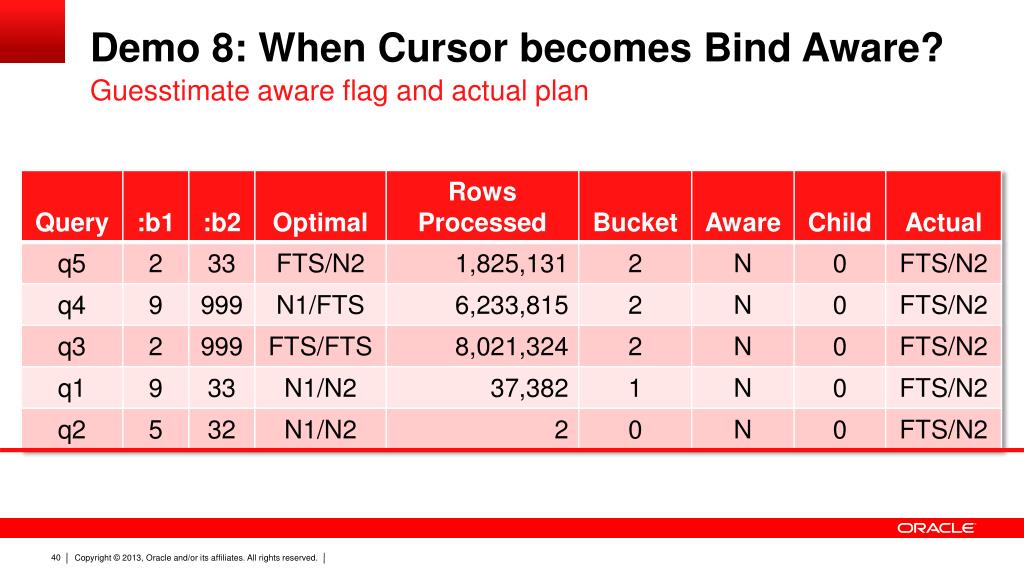 Demo 8: When Cursor becomes Bind Aware?
Guesstimate aware flag and actual plan

| Query | :b1 | :b2 | Optimal | Rows Processed | Bucket | Aware | Child | Actual |
|---|---|---|---|---|---|---|---|---|
| q5 | 2 | 33 | FTS/N2 | 1,825,131 | 2 | N | 0 | FTS/N2 |
| q4 | 9 | 999 | N1/FTS | 6,233,815 | 2 | N | 0 | FTS/N2 |
| q3 | 2 | 999 | FTS/FTS | 8,021,324 | 2 | N | 0 | FTS/N2 |
| q1 | 9 | 33 | N1/N2 | 37,382 | 1 | N | 0 | FTS/N2 |
| q2 | 5 | 32 | N1/N2 | 2 | 0 | N | 0 | FTS/N2 |

ORACLE

40 | Copyright © 2013, Oracle and/or its affiliates. All rights reserved. |